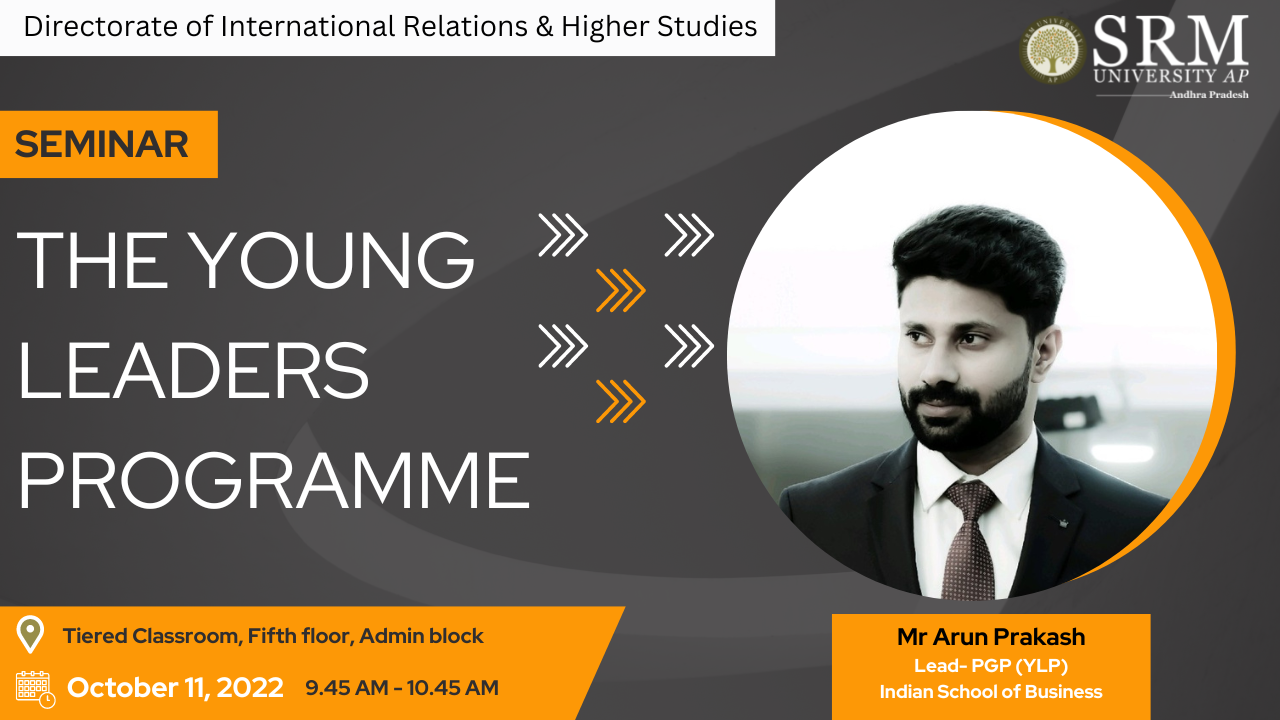 Directorate of International Relations & Higher Studies

SRM UNIVERSITY AP
Andhra Pradesh

SEMINAR

THE YOUNG LEADERS PROGRAMME

Tiered Classroom, Fifth floor, Admin block

October 11, 2022 9.45 AM - 10.45 AM

Mr Arun Prakash
Lead- PGP (YLP)
Indian School of Business